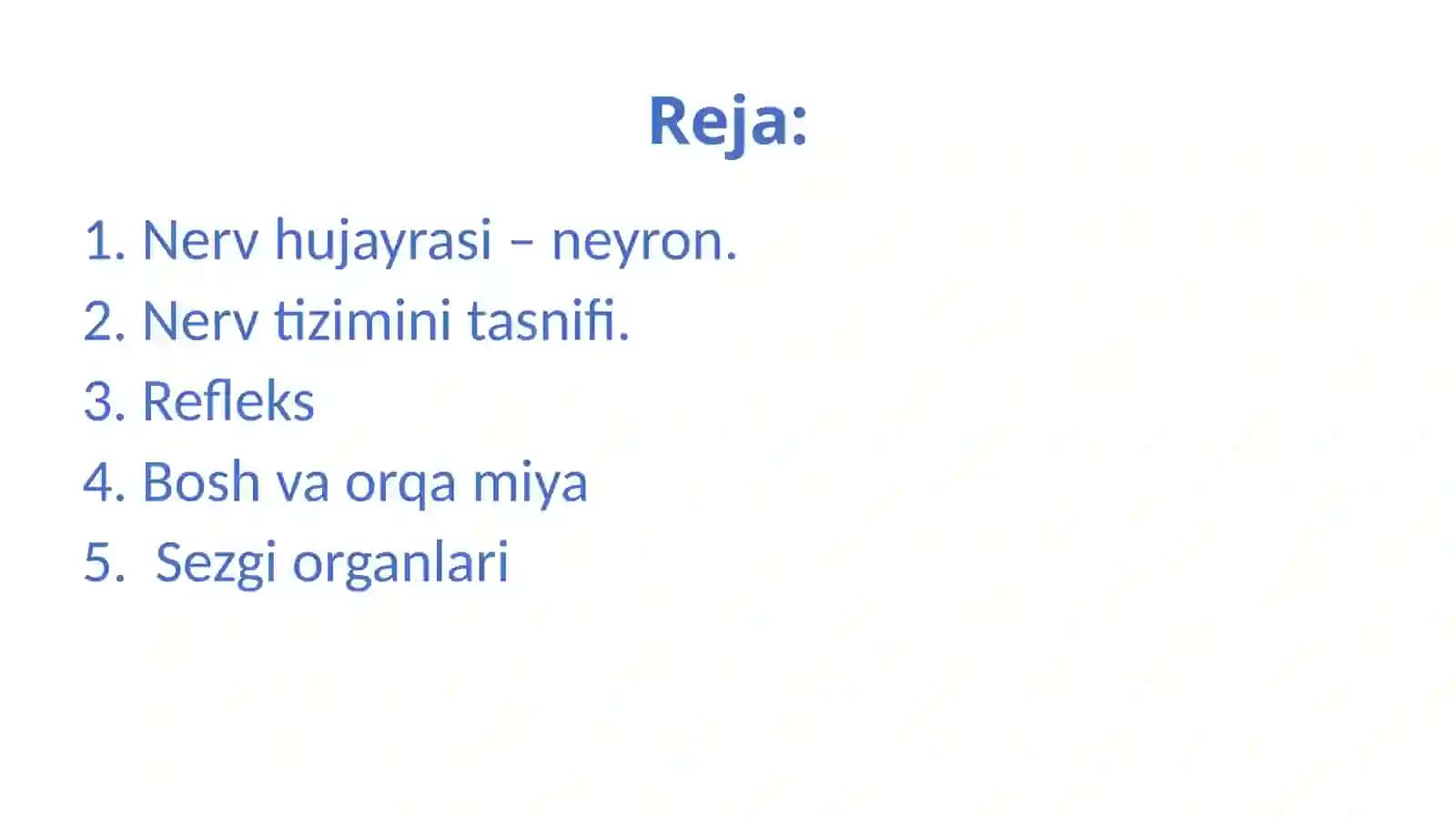 Reja:

1. Nerv hujayrasi – neyron.
2. Nerv tizimini tasnifi.
3. Refleks
4. Bosh va orqa miya
5. Sezgi organlari